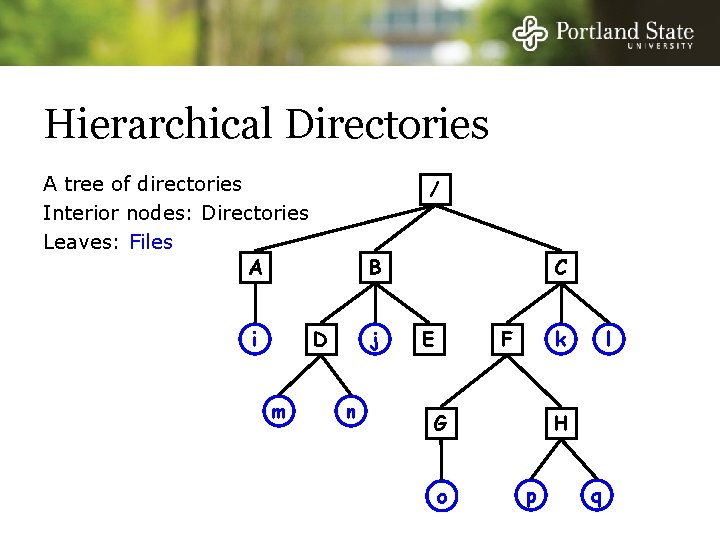 Portland State UNIVERSITY

Hierarchical Directories

A tree of directories
Interior nodes: Directories
Leaves: Files

/
A
B
C
i
D
j
E
F
k
l
m
n
G
H
o
p
q